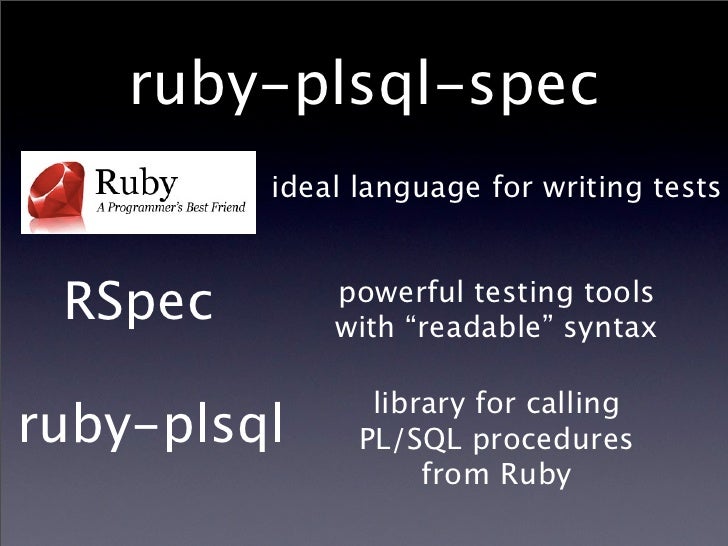 ruby-plsql-spec

Ruby
A Programmer's Best Friend

ideal language for writing tests

RSpec

powerful testing tools with “readable” syntax

ruby-plsql

library for calling PL/SQL procedures from Ruby